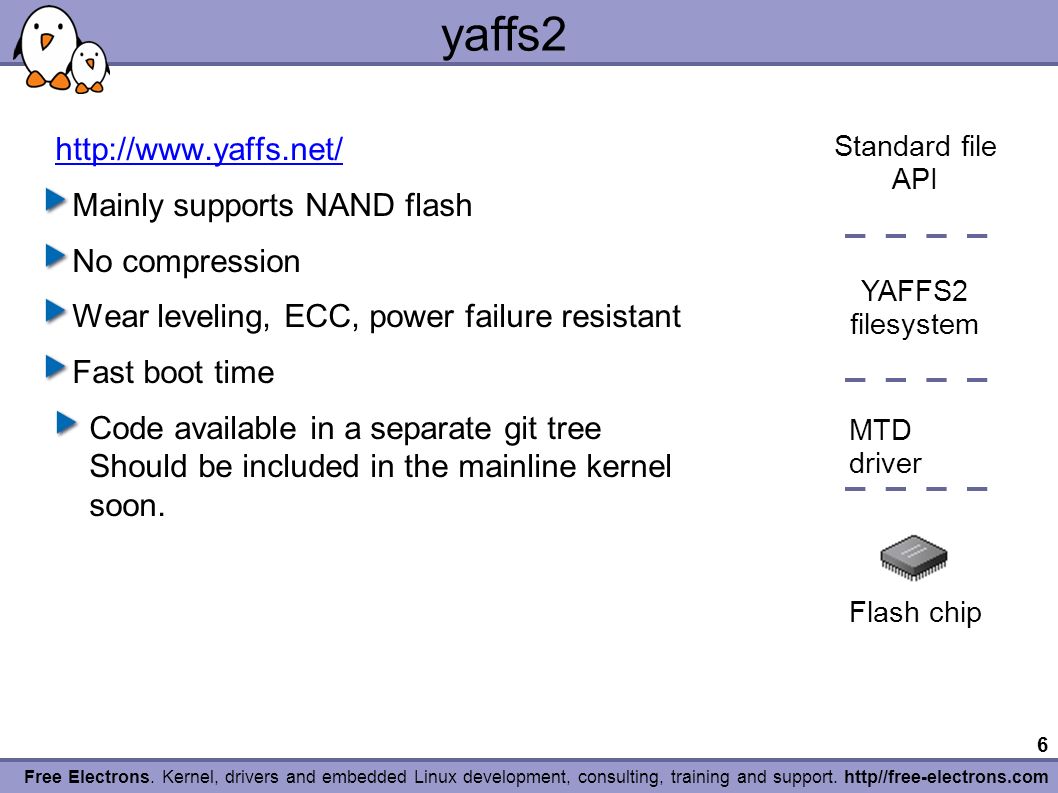 yaffs2

http://www.yaffs.net/

Mainly supports NAND flash

No compression

Wear leveling, ECC, power failure resistant

Fast boot time

Code available in a separate git tree
Should be included in the mainline kernel soon.

Standard file API

YAFFS2 filesystem

MTD driver

Flash chip

6

Free Electrons. Kernel, drivers and embedded Linux development, consulting, training and support. http//free-electrons.com